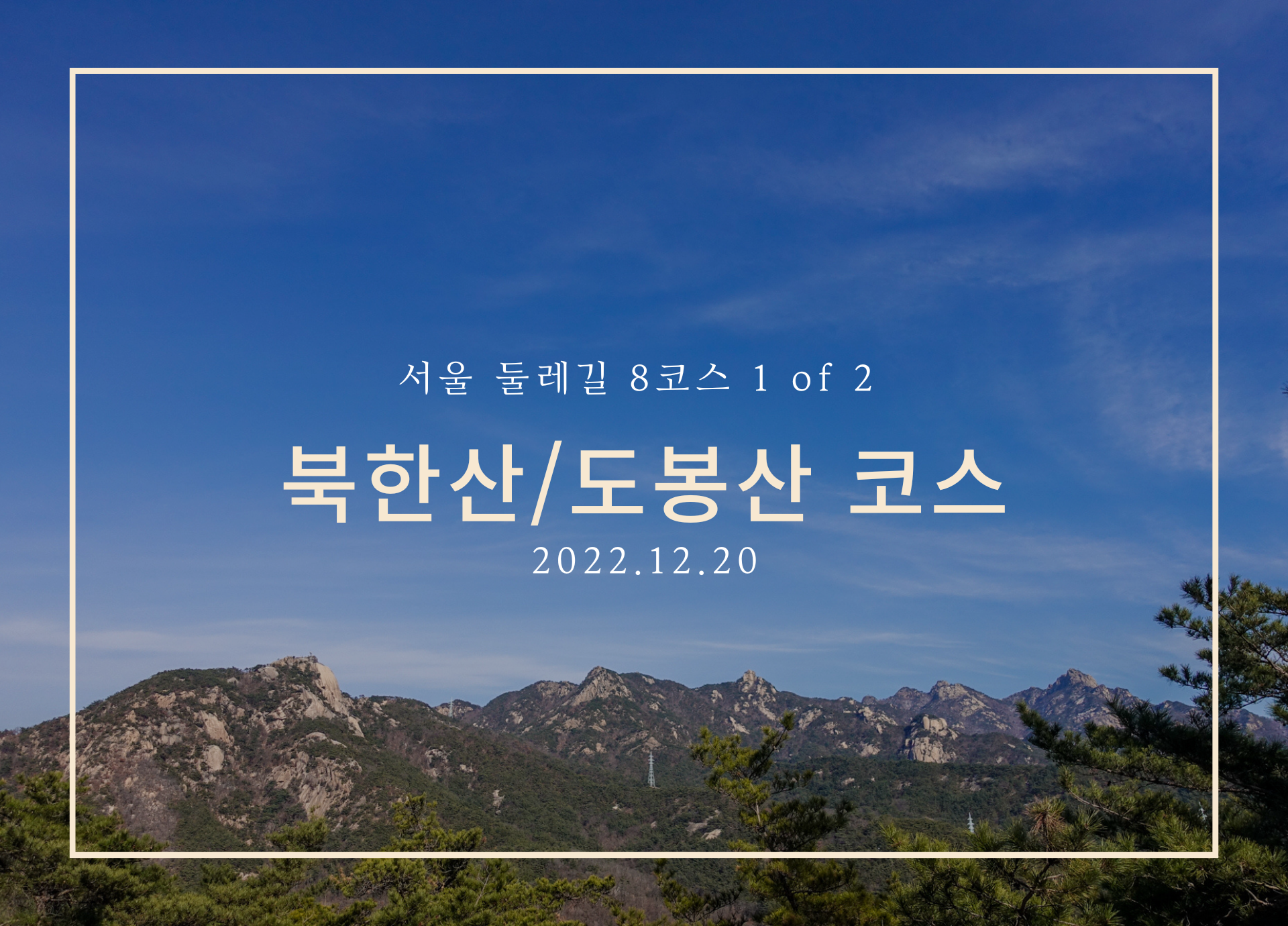 서울 둘레길 8코스 1 of 2

북한산/도봉산 코스

2022.12.20